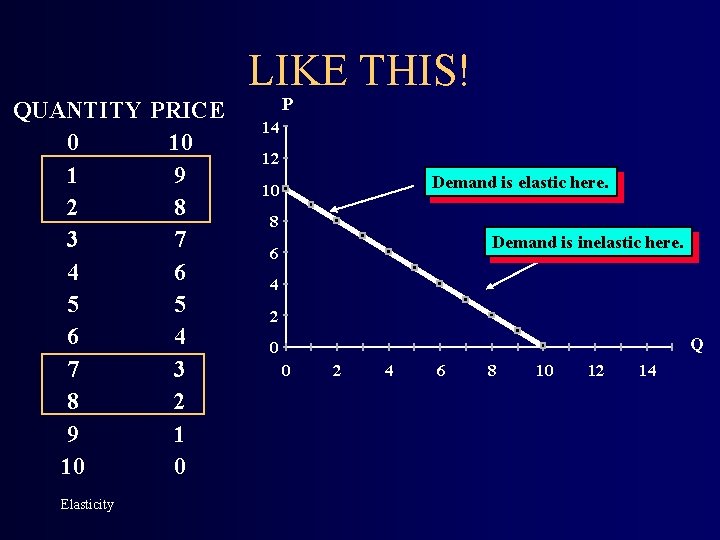 LIKE THIS!

| QUANTITY | PRICE |
|---|---|
| 0 | 10 |
| 1 | 9 |
| 2 | 8 |
| 3 | 7 |
| 4 | 6 |
| 5 | 5 |
| 6 | 4 |
| 7 | 3 |
| 8 | 2 |
| 9 | 1 |
| 10 | 0 |

P
14
12
10
8
6
4
2
0
0 2 4 6 8 10 12 14
Q

Demand is elastic here.

Demand is inelastic here.

Elasticity